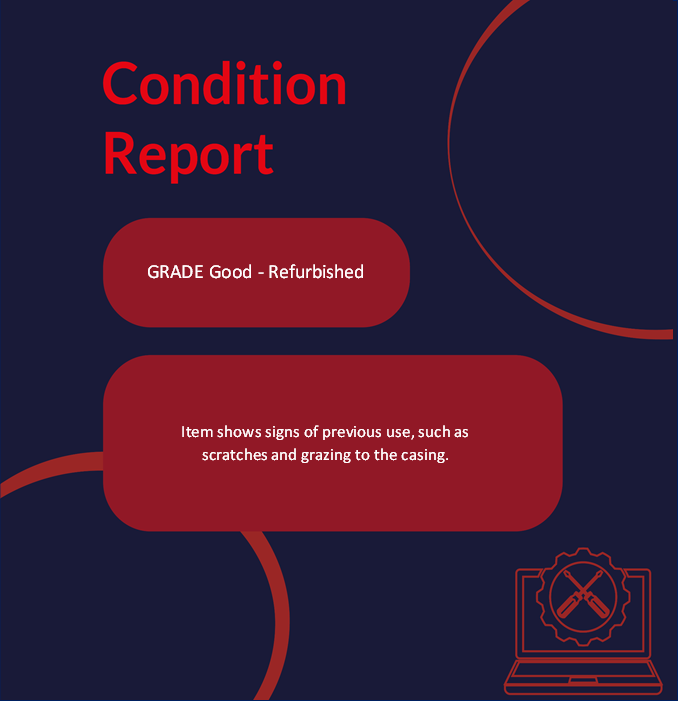 Condition Report

GRADE Good - Refurbished

Item shows signs of previous use, such as scratches and grazing to the casing.